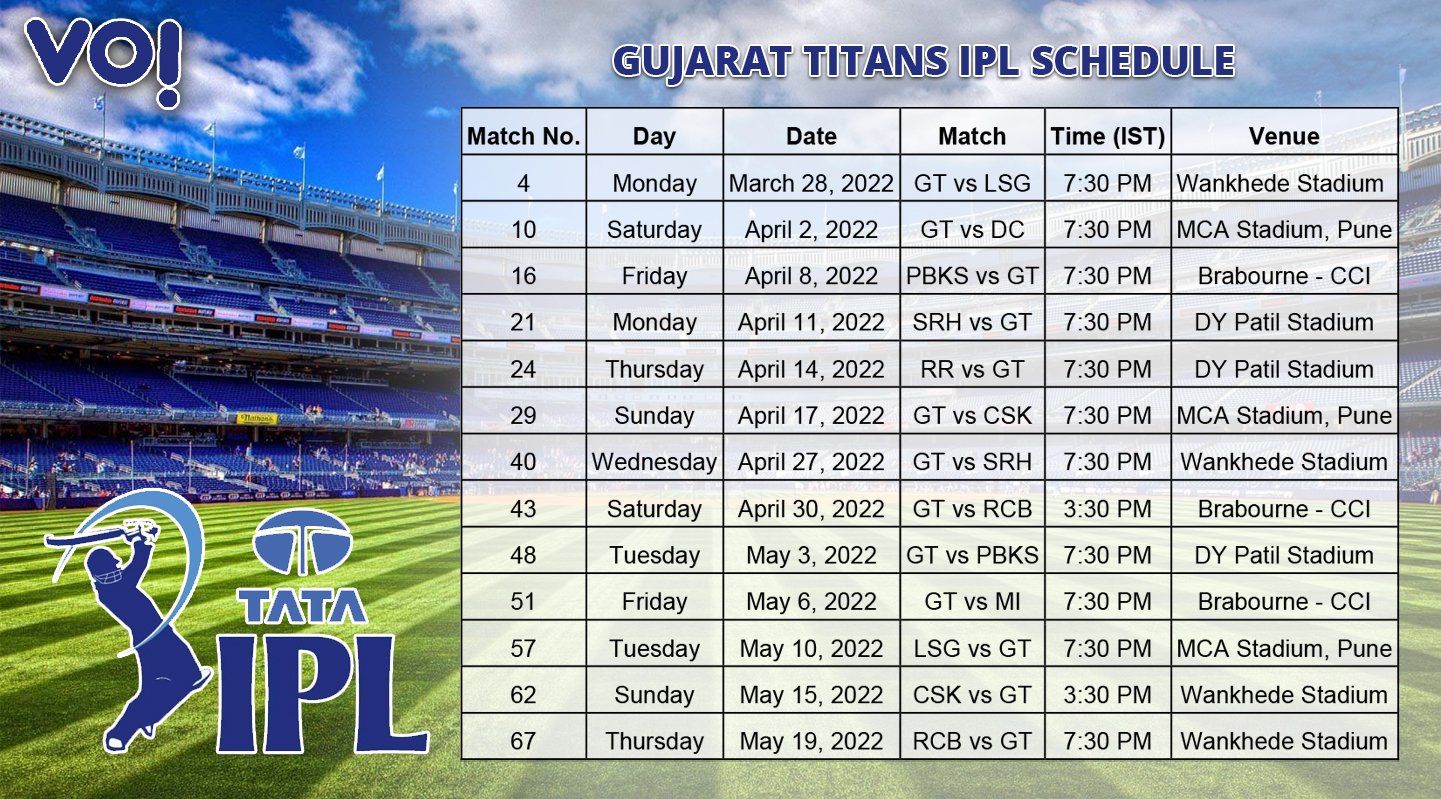 VO!

GUJARAT TITANS IPL SCHEDULE

| Match No. | Day | Date | Match | Time (IST) | Venue |
|---|---|---|---|---|---|
| 4 | Monday | March 28, 2022 | GT vs LSG | 7:30 PM | Wankhede Stadium |
| 10 | Saturday | April 2, 2022 | GT vs DC | 7:30 PM | MCA Stadium, Pune |
| 16 | Friday | April 8, 2022 | PBKS vs GT | 7:30 PM | Brabourne - CCI |
| 21 | Monday | April 11, 2022 | SRH vs GT | 7:30 PM | DY Patil Stadium |
| 24 | Thursday | April 14, 2022 | RR vs GT | 7:30 PM | DY Patil Stadium |
| 29 | Sunday | April 17, 2022 | GT vs CSK | 7:30 PM | MCA Stadium, Pune |
| 40 | Wednesday | April 27, 2022 | GT vs SRH | 7:30 PM | Wankhede Stadium |
| 43 | Saturday | April 30, 2022 | GT vs RCB | 3:30 PM | Brabourne - CCI |
| 48 | Tuesday | May 3, 2022 | GT vs PBKS | 7:30 PM | DY Patil Stadium |
| 51 | Friday | May 6, 2022 | GT vs MI | 7:30 PM | Brabourne - CCI |
| 57 | Tuesday | May 10, 2022 | LSG vs GT | 7:30 PM | MCA Stadium, Pune |
| 62 | Sunday | May 15, 2022 | CSK vs GT | 3:30 PM | Wankhede Stadium |
| 67 | Thursday | May 19, 2022 | RCB vs GT | 7:30 PM | Wankhede Stadium |

TATA
IPL